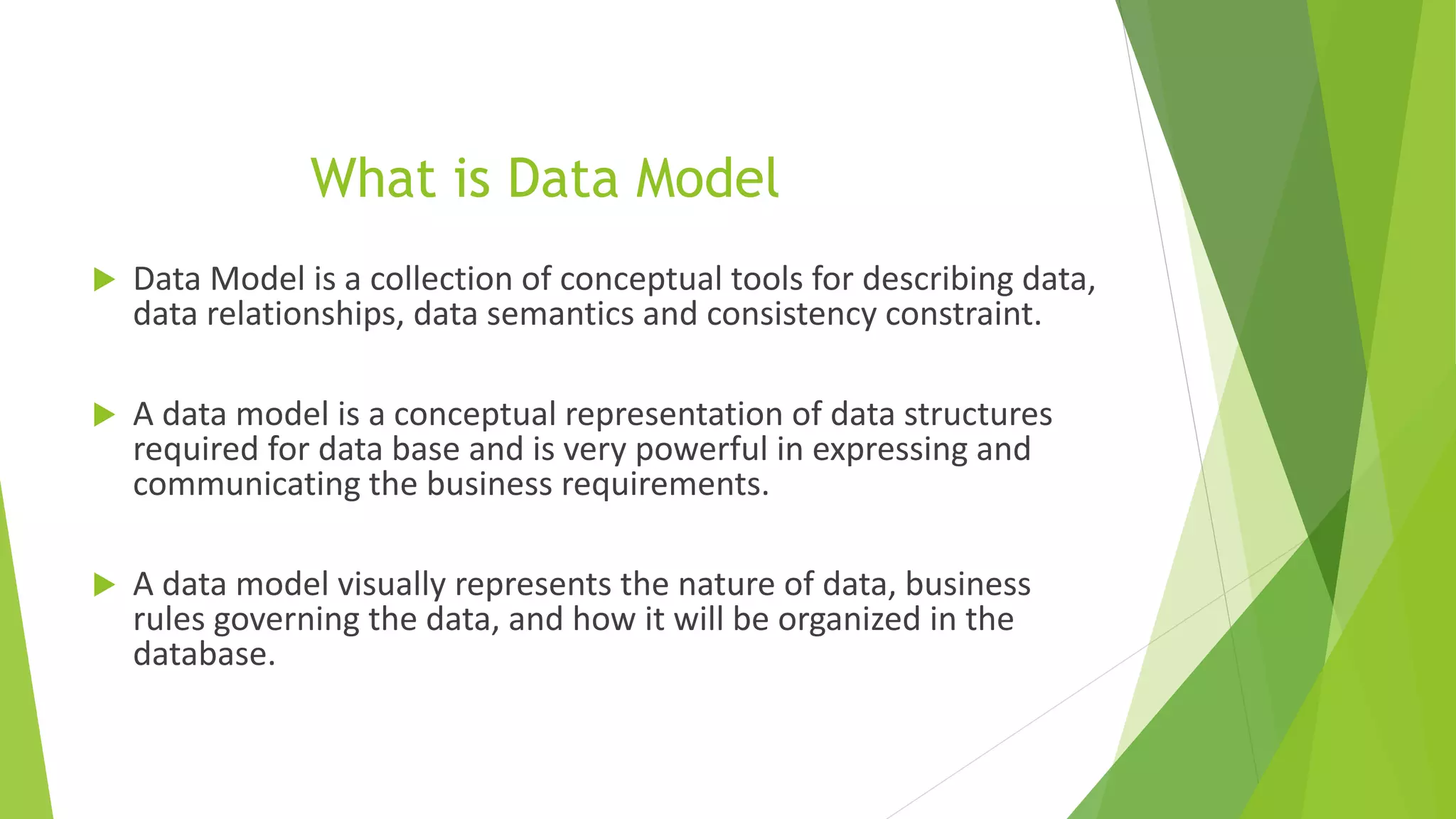 What is Data Model

Data Model is a collection of conceptual tools for describing data, data relationships, data semantics and consistency constraint.

A data model is a conceptual representation of data structures required for data base and is very powerful in expressing and communicating the business requirements.

A data model visually represents the nature of data, business rules governing the data, and how it will be organized in the database.